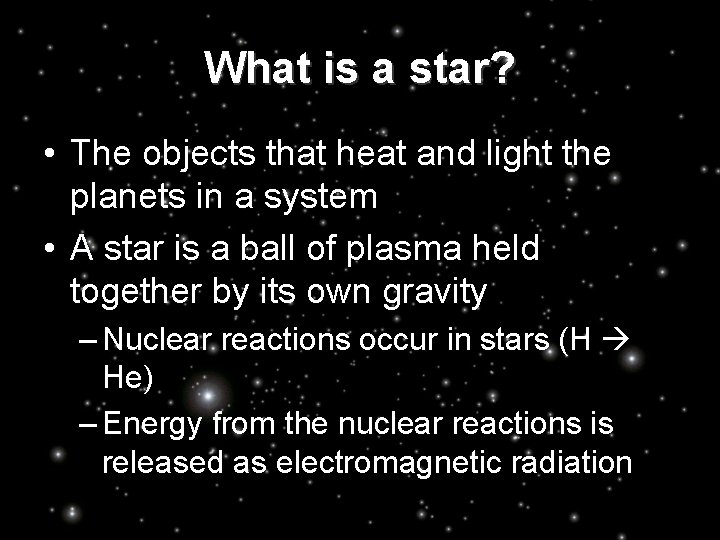 What is a star?

• The objects that heat and light the planets in a system

• A star is a ball of plasma held together by its own gravity

– Nuclear reactions occur in stars (H → He)

– Energy from the nuclear reactions is released as electromagnetic radiation